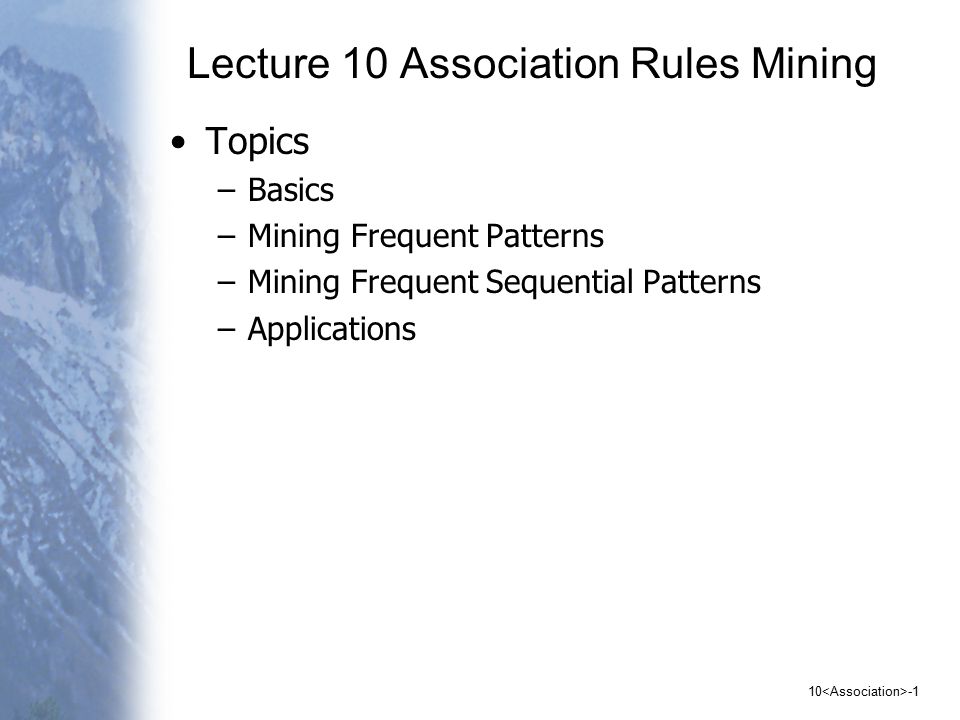 Lecture 10 Association Rules Mining

• Topics
– Basics
– Mining Frequent Patterns
– Mining Frequent Sequential Patterns
– Applications

10<Association>-1